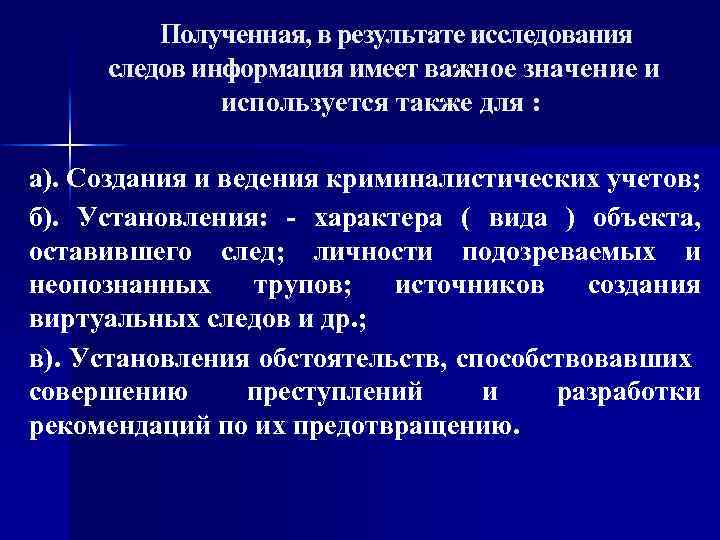 Полученная, в результате исследования следов информация имеет важное значение и используется также для :

а). Создания и ведения криминалистических учетов;

б). Установления: - характера ( вида ) объекта, оставившего след; личности подозреваемых и неопознанных трупов; источников создания виртуальных следов и др.;

в). Установления обстоятельств, способствовавших совершению преступлений и разработки рекомендаций по их предотвращению.